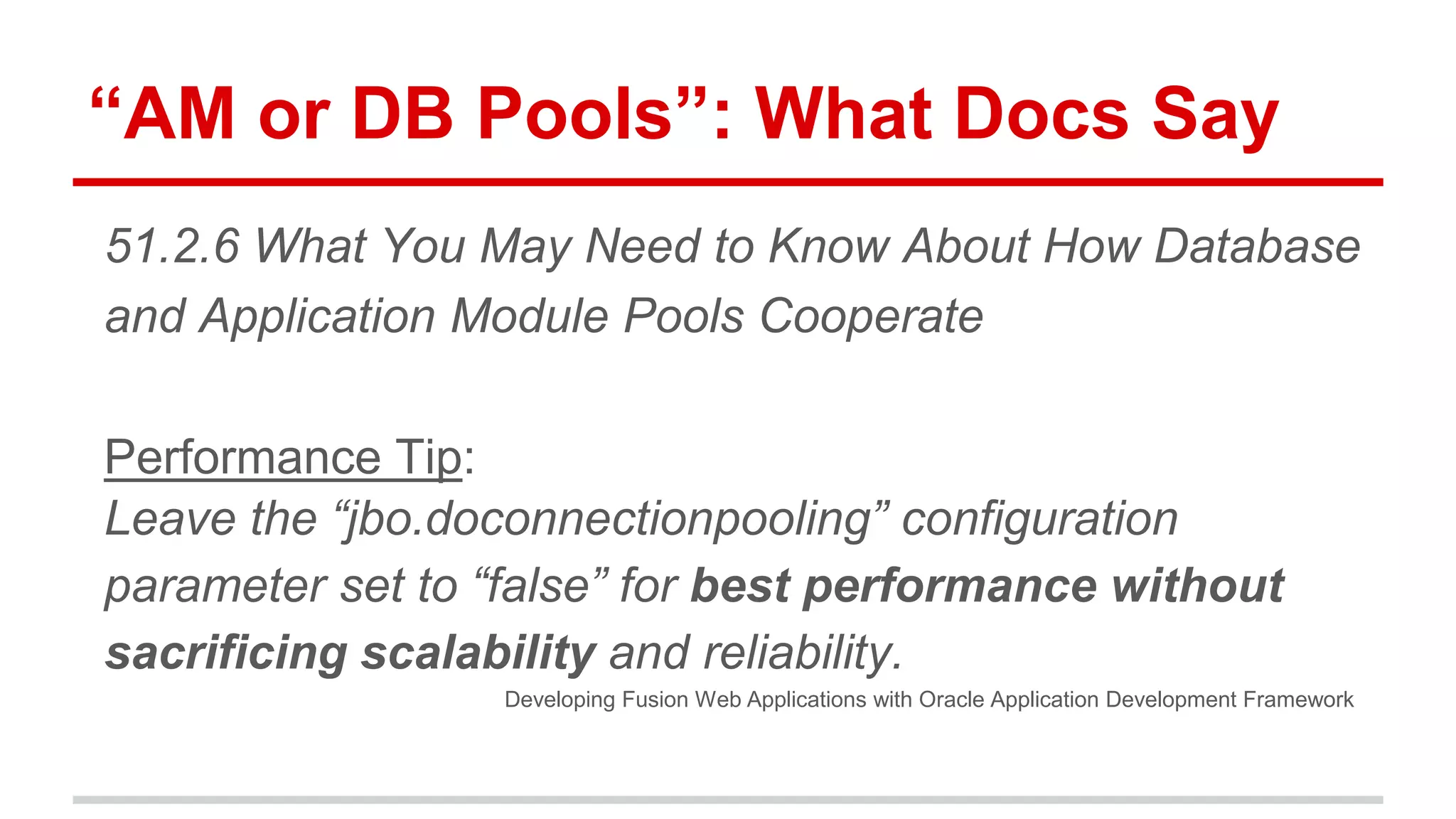 “AM or DB Pools”: What Docs Say

51.2.6 What You May Need to Know About How Database and Application Module Pools Cooperate

Performance Tip:
Leave the “jbo.doconnectionpooling” configuration parameter set to “false” for best performance without sacrificing scalability and reliability.

Developing Fusion Web Applications with Oracle Application Development Framework